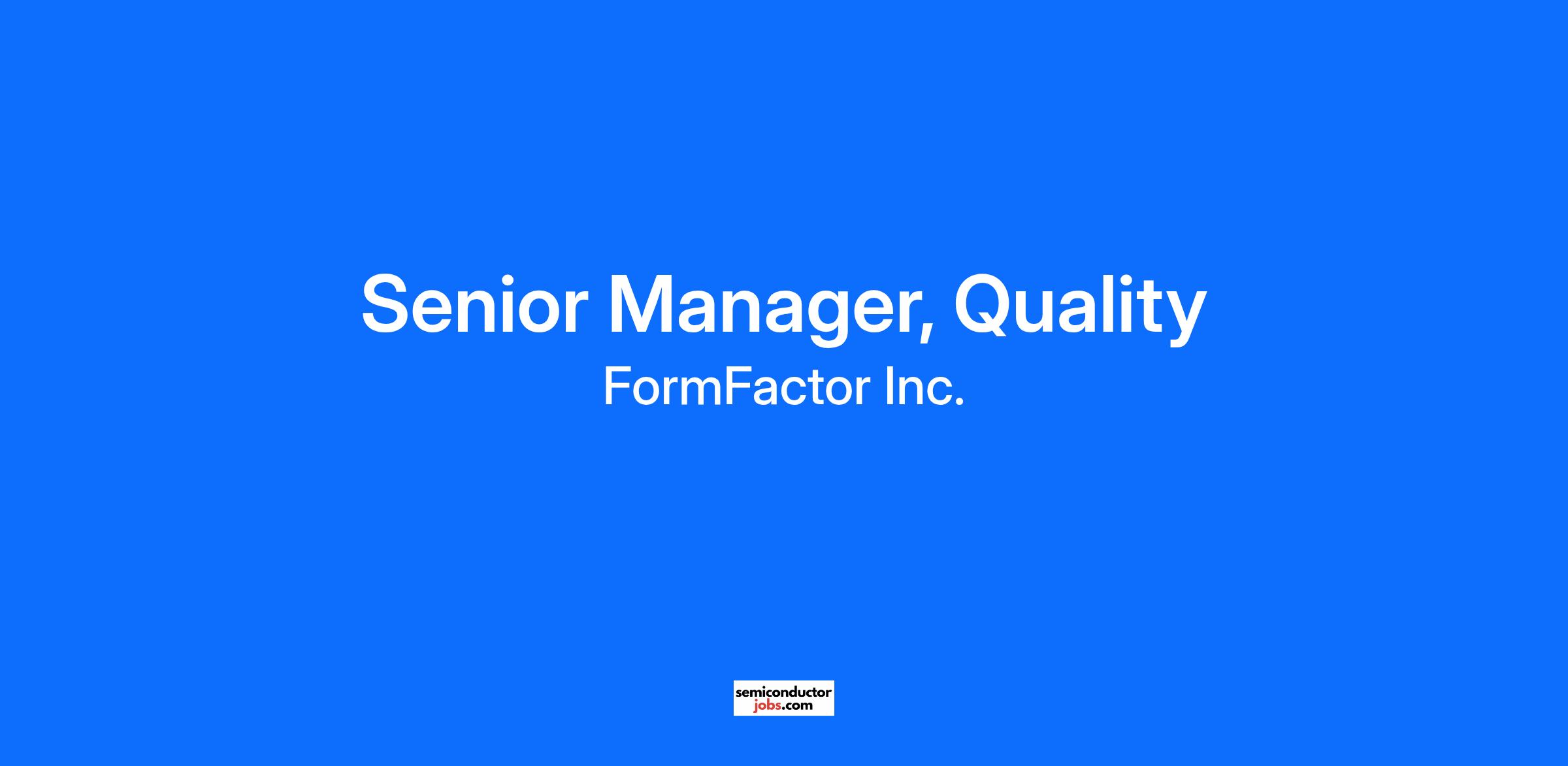 Senior Manager, Quality

FormFactor Inc.

semiconductor
jobs.com